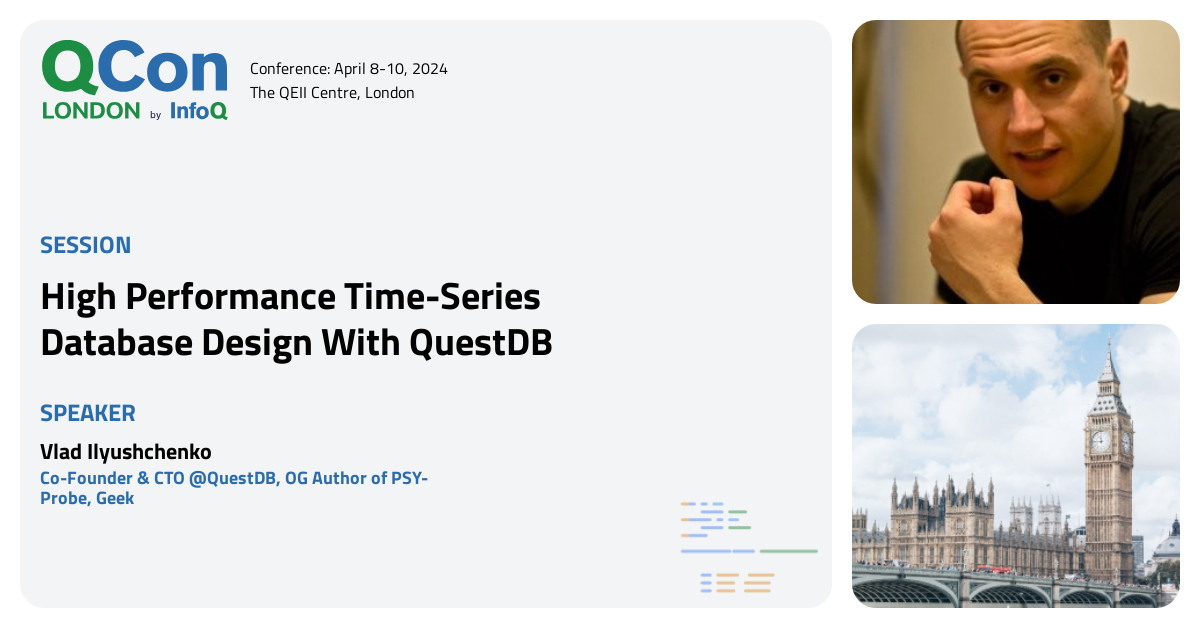 QCon
LONDON by InfoQ

Conference: April 8-10, 2024
The QEII Centre, London

SESSION

High Performance Time-Series Database Design With QuestDB

SPEAKER

Vlad Ilyushchenko

Co-Founder & CTO @QuestDB, OG Author of PSY-Probe, Geek